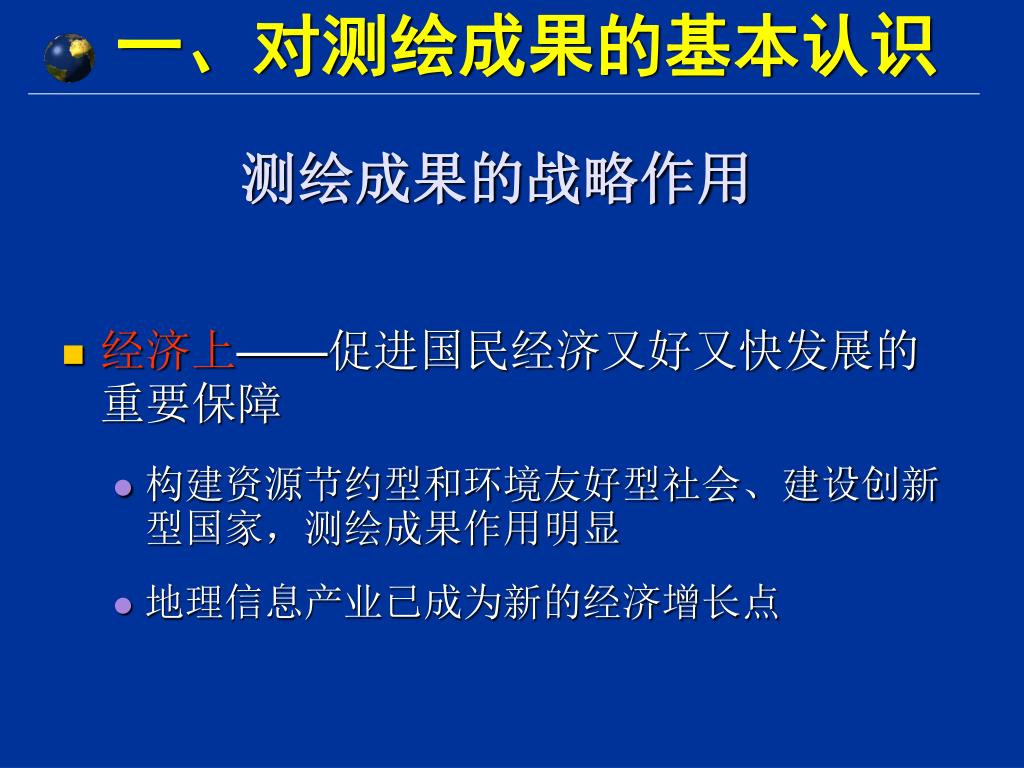 一、对测绘成果的基本认识

测绘成果的战略作用

经济上——促进国民经济又好又快发展的重要保障

构建资源节约型和环境友好型社会、建设创新型国家，测绘成果作用明显

地理信息产业已成为新的经济增长点